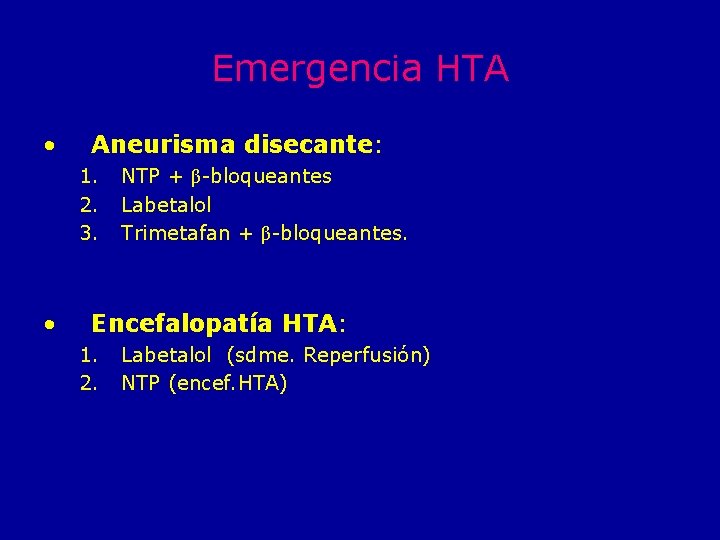 Emergencia HTA

• Aneurisma disecante:
1. NTP + β-bloqueantes
2. Labetalol
3. Trimetafan + β-bloqueantes.

• Encefalopatía HTA:
1. Labetalol (sdme. Reperfusión)
2. NTP (encef.HTA)